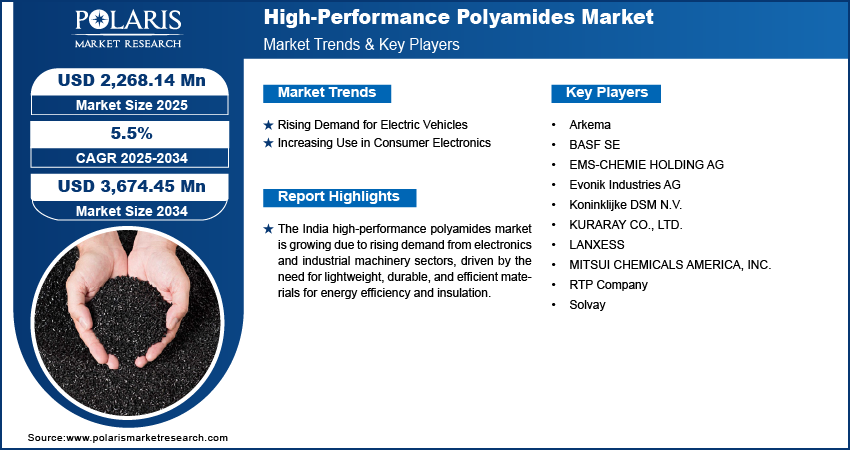 POLARIS
MARKET RESEARCH

High-Performance Polyamides Market
Market Trends & Key Players

USD 2,268.14 Mn
Market Size 2025

5.5%
CAGR 2025-2034

USD 3,674.45 Mn
Market Size 2034

Market Trends

★ Rising Demand for Electric Vehicles
★ Increasing Use in Consumer Electronics

Report Highlights

★ The India high-performance polyamides market is growing due to rising demand from electronics and industrial machinery sectors, driven by the need for lightweight, durable, and efficient materials for energy efficiency and insulation.

Key Players

• Arkema
• BASF SE
• EMS-CHEMIE HOLDING AG
• Evonik Industries AG
• Koninklijke DSM N.V.
• KURARAY CO., LTD.
• LANXESS
• MITSUI CHEMICALS AMERICA, INC.
• RTP Company
• Solvay

Source:www.polarismarketresearch.com